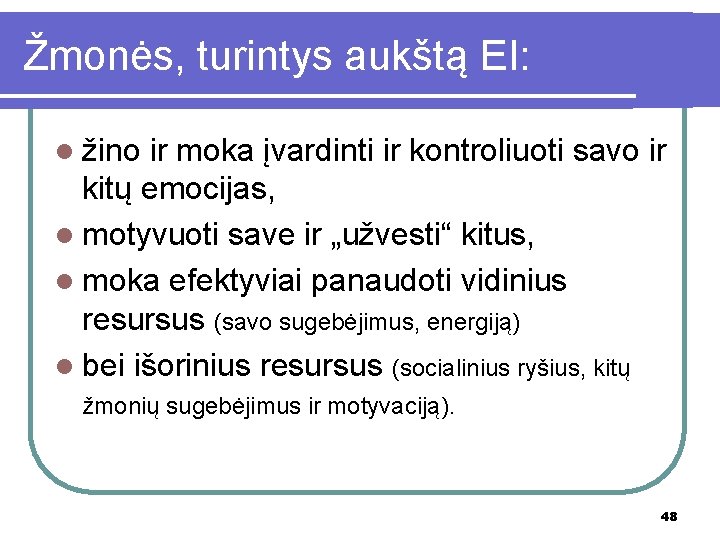 Žmonės, turintys aukštą EI:

- žino ir moka įvardinti ir kontroliuoti savo ir kitų emocijas,
- motyvuoti save ir „užvesti“ kitus,
- moka efektyviai panaudoti vidinius resursus (savo sugebėjimus, energiją)
- bei išorinius resursus (socialinius ryšius, kitų žmonių sugebėjimus ir motyvaciją).

48